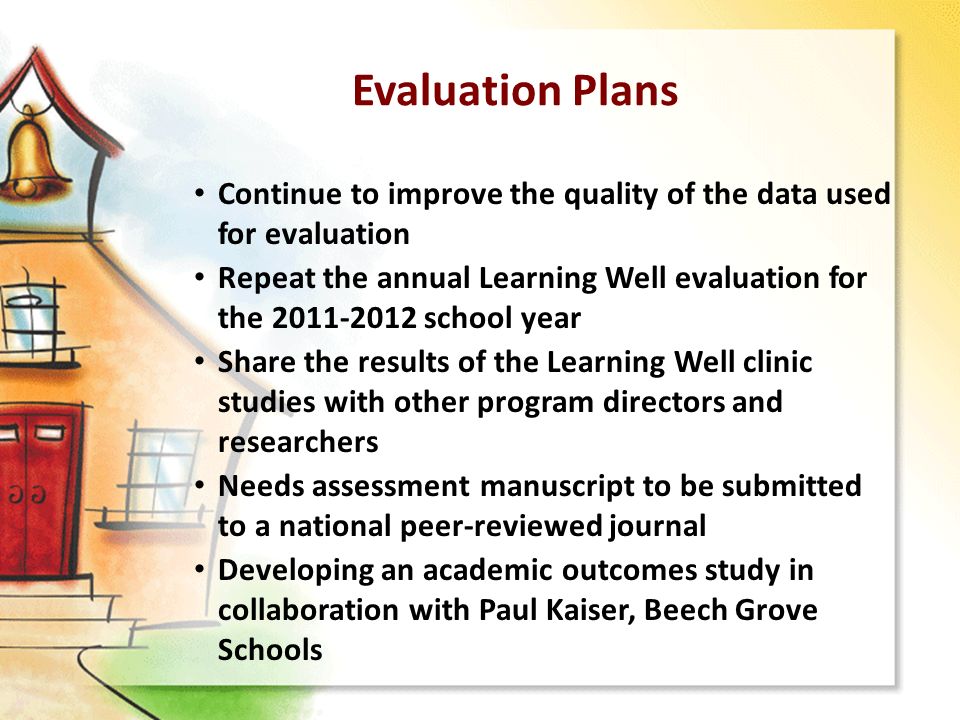 Evaluation Plans

• Continue to improve the quality of the data used for evaluation
• Repeat the annual Learning Well evaluation for the 2011-2012 school year
• Share the results of the Learning Well clinic studies with other program directors and researchers
• Needs assessment manuscript to be submitted to a national peer-reviewed journal
• Developing an academic outcomes study in collaboration with Paul Kaiser, Beech Grove Schools